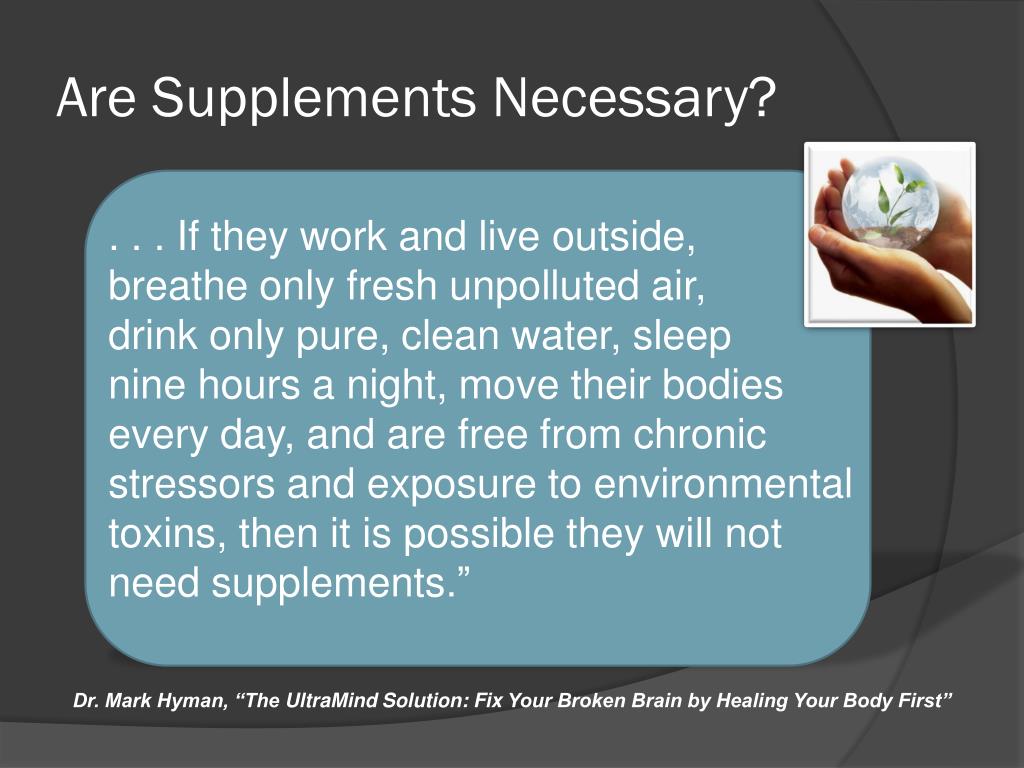 Are Supplements Necessary?

. . . If they work and live outside, breathe only fresh unpolluted air, drink only pure, clean water, sleep nine hours a night, move their bodies every day, and are free from chronic stressors and exposure to environmental toxins, then it is possible they will not need supplements.”

Dr. Mark Hyman, “The UltraMind Solution: Fix Your Broken Brain by Healing Your Body First”